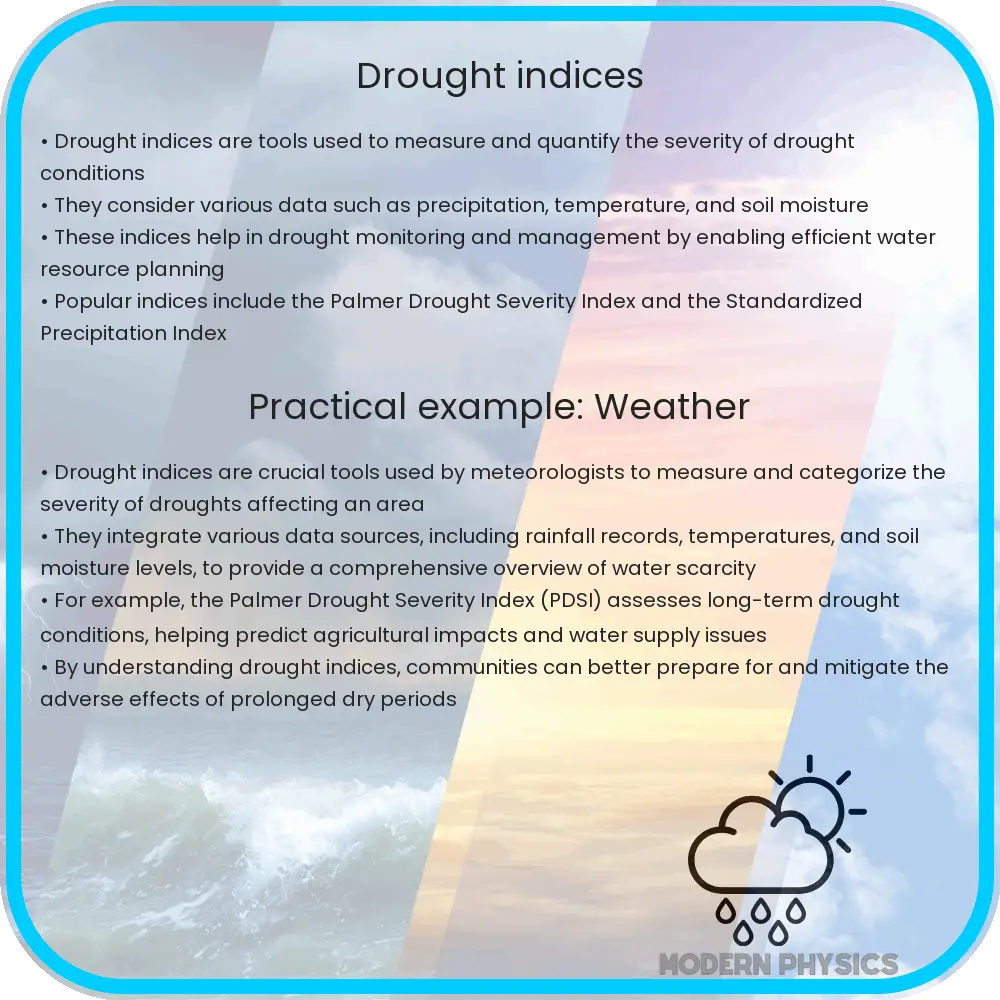 Drought indices

• Drought indices are tools used to measure and quantify the severity of drought conditions
• They consider various data such as precipitation, temperature, and soil moisture
• These indices help in drought monitoring and management by enabling efficient water resource planning
• Popular indices include the Palmer Drought Severity Index and the Standardized Precipitation Index

Practical example: Weather

• Drought indices are crucial tools used by meteorologists to measure and categorize the severity of droughts affecting an area
• They integrate various data sources, including rainfall records, temperatures, and soil moisture levels, to provide a comprehensive overview of water scarcity
• For example, the Palmer Drought Severity Index (PDSI) assesses long-term drought conditions, helping predict agricultural impacts and water supply issues
• By understanding drought indices, communities can better prepare for and mitigate the adverse effects of prolonged dry periods

MODERN PHYSICS